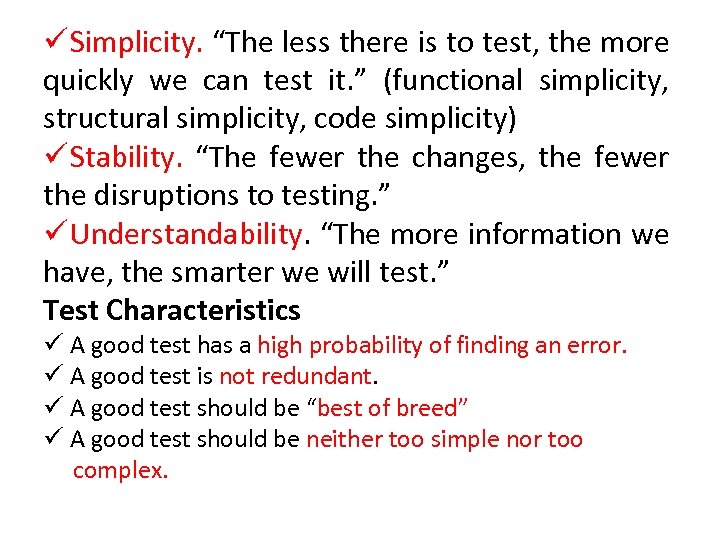 ✓Simplicity. “The less there is to test, the more quickly we can test it.” (functional simplicity, structural simplicity, code simplicity)

✓Stability. “The fewer the changes, the fewer the disruptions to testing.”

✓Understandability. “The more information we have, the smarter we will test.”

Test Characteristics

✓ A good test has a high probability of finding an error.

✓ A good test is not redundant.

✓ A good test should be “best of breed”

✓ A good test should be neither too simple nor too complex.